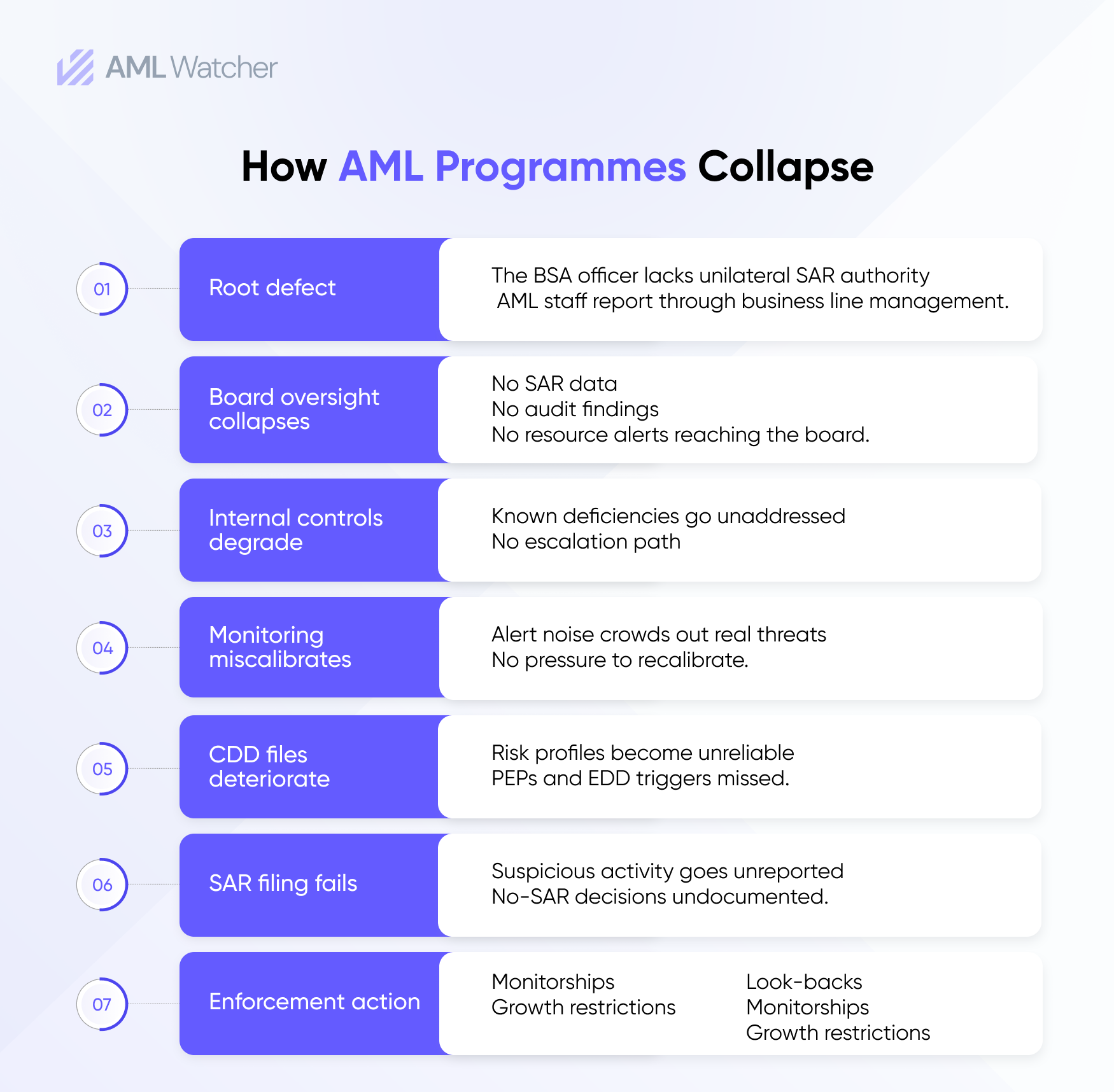 AML Watcher

How AML Programmes Collapse

01

Root defect

The BSA officer lacks unilateral SAR authority
AML staff report through business line management.

02

Board oversight collapses

No SAR data
No audit findings
No resource alerts reaching the board.

03

Internal controls degrade

Known deficiencies go unaddressed
No escalation path

04

Monitoring miscalibrates

Alert noise crowds out real threats
No pressure to recalibrate.

05

CDD files deteriorate

Risk profiles become unreliable
PEPs and EDD triggers missed.

06

SAR filing fails

Suspicious activity goes unreported
No-SAR decisions undocumented.

07

Enforcement action

Monitorships
Growth restrictions

Look-backs
Monitorships
Growth restrictions